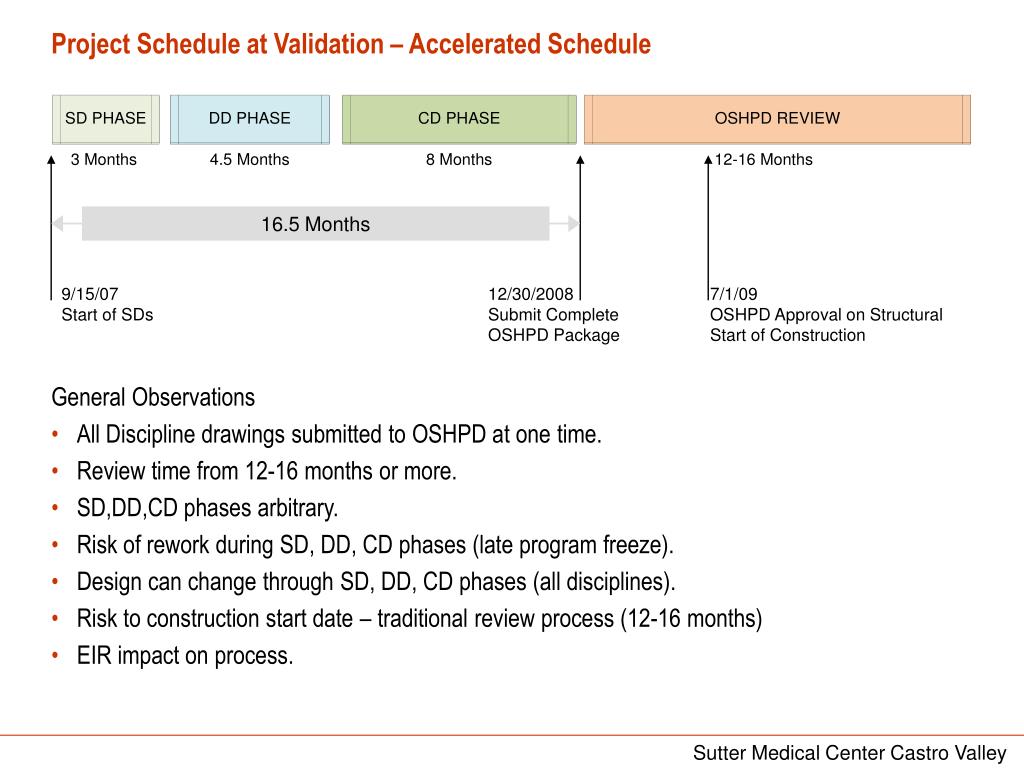 Project Schedule at Validation – Accelerated Schedule

SD PHASE

DD PHASE

CD PHASE

OSHPD REVIEW

3 Months

4.5 Months

8 Months

12-16 Months

16.5 Months

9/15/07
Start of SDs

12/30/2008
Submit Complete
OSHPD Package

7/1/09
OSHPD Approval on Structural
Start of Construction

General Observations
• All Discipline drawings submitted to OSHPD at one time.
• Review time from 12-16 months or more.
• SD,DD,CD phases arbitrary.
• Risk of rework during SD, DD, CD phases (late program freeze).
• Design can change through SD, DD, CD phases (all disciplines).
• Risk to construction start date – traditional review process (12-16 months)
• EIR impact on process.

Sutter Medical Center Castro Valley